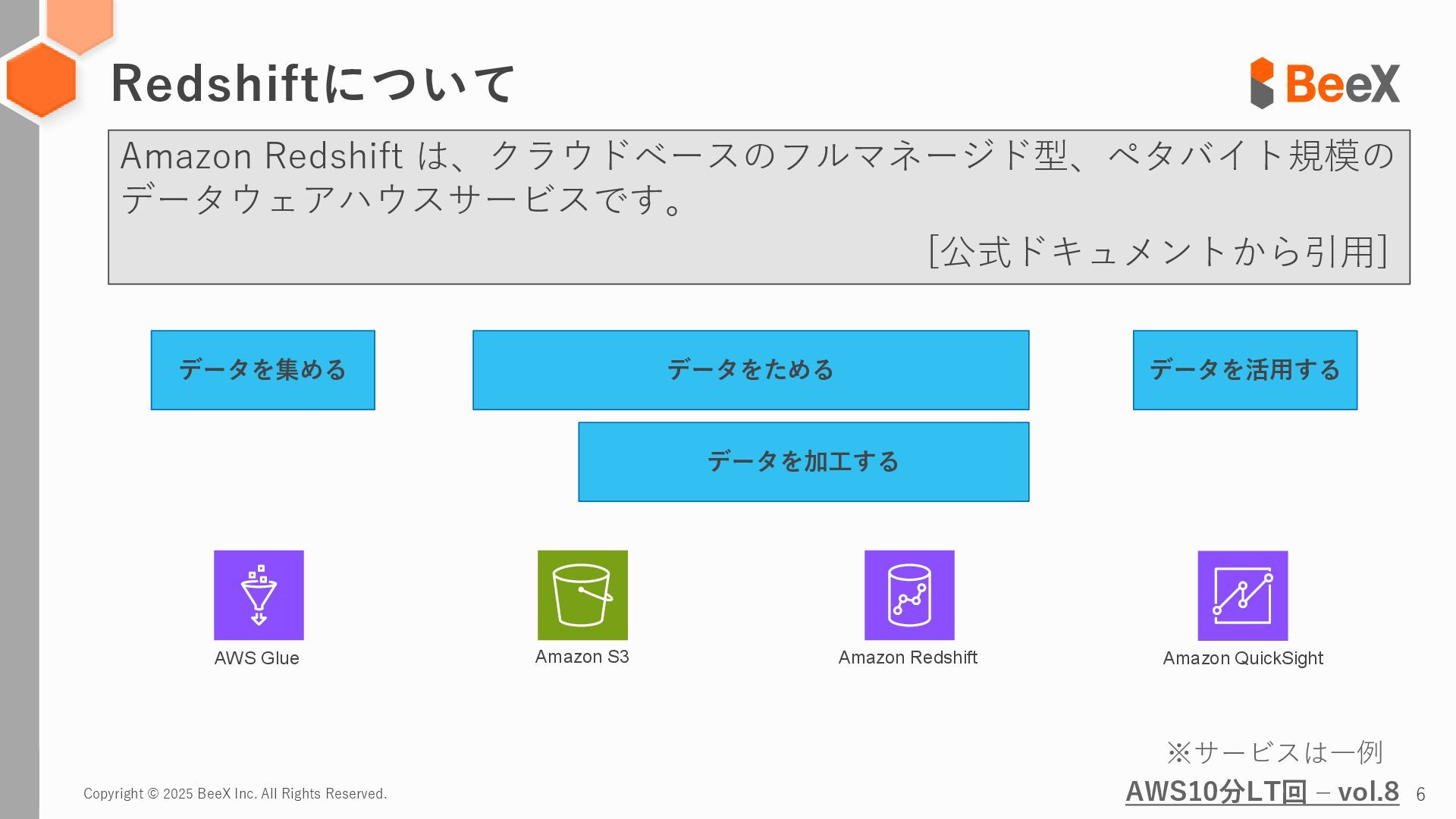 Redshiftについて

BeeX

Amazon Redshift は、クラウドベースのフルマネージド型、ペタバイト規模のデータウェアハウスサービスです。

[公式ドキュメントから引用]

データを集める

データをためる

データを活用する

データを加工する

AWS Glue

Amazon S3

Amazon Redshift

Amazon QuickSight

※サービスは一例

Copyright © 2025 BeeX Inc. All Rights Reserved.

AWS10分LT回 – vol.8 6